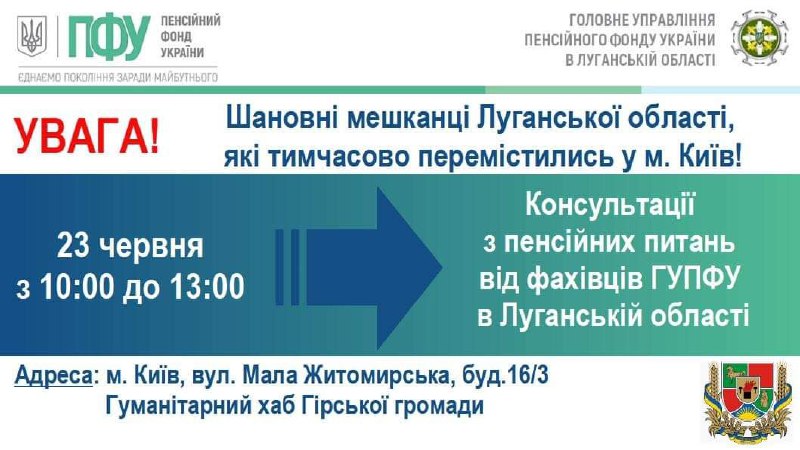 ПФУ
ПЕНСІЙНИЙ
ФОНД
УКРАЇНИ
ЄДНАЄМО ПОКОЛІННЯ ЗАРАДИ МАЙБУТНЬОГО

ГОЛОВНЕ УПРАВЛІННЯ
ПЕНСІЙНОГО ФОНДУ УКРАЇНИ
В ЛУГАНСЬКІЙ ОБЛАСТІ

УВАГА!

Шановні мешканці Луганської області,
які тимчасово перемістились у м. Київ!

23 червня
з 10:00 до 13:00

Консультації
з пенсійних питань
від фахівців ГУПФУ
в Луганській області

Адреса: м. Київ, вул. Мала Житомирська, буд.16/3
Гуманітарний хаб Гірської громади